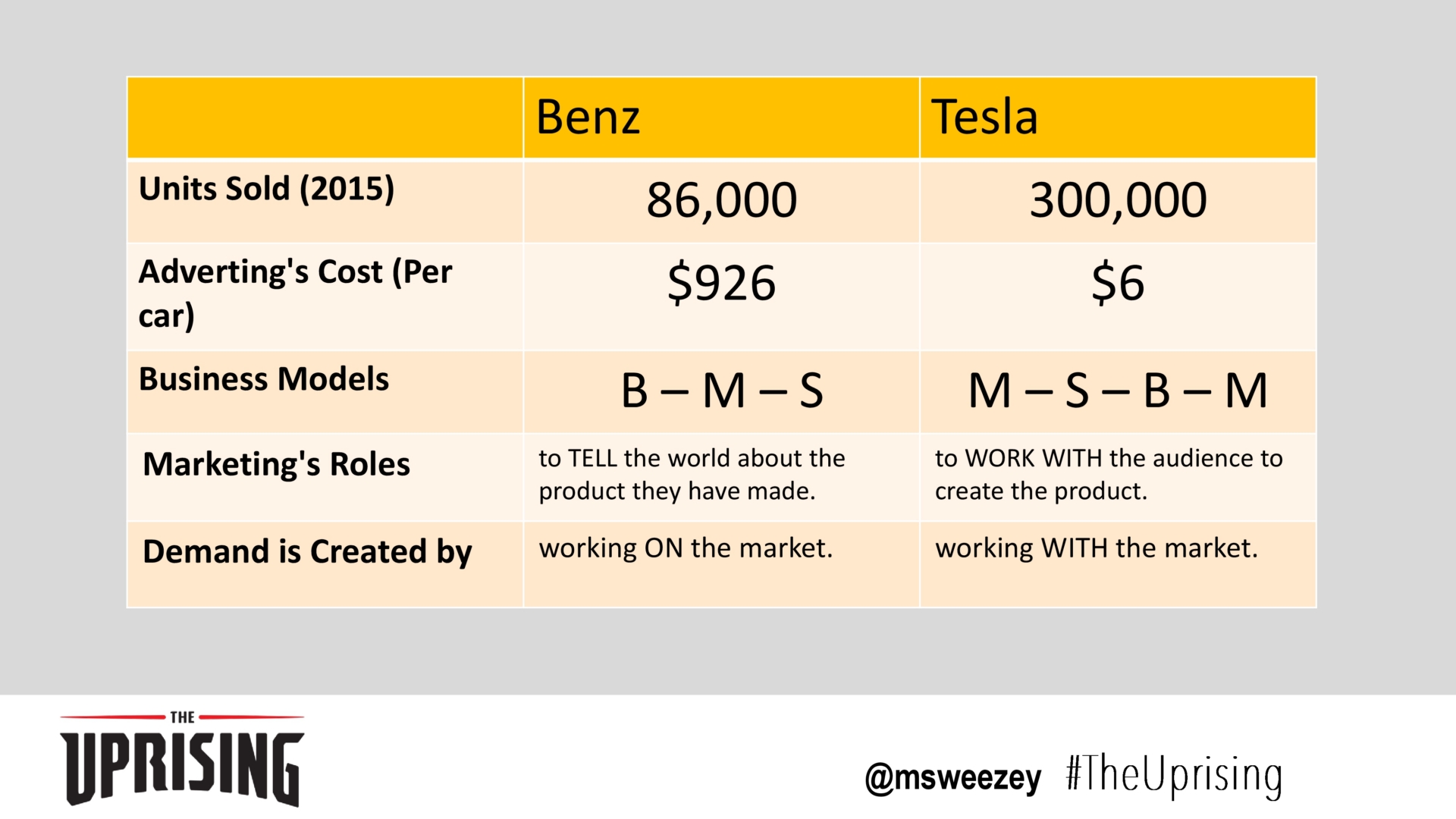 | | Benz | Tesla |
|---|---|---|
| Units Sold (2015) | 86,000 | 300,000 |
| Adverting's Cost (Per car) | \$926 | \$6 |
| Business Models | B – M – S | M – S – B – M |
| Marketing's Roles | to TELL the world about the product they have made. | to WORK WITH the audience to create the product. |
| Demand is Created by | working ON the market. | working WITH the market. |

THE
UPRISING

@msweezey #TheUprising